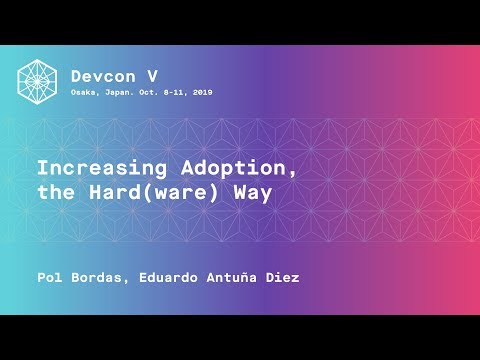 Devcon V
Osaka, Japan. Oct. 8-11, 2019

Increasing Adoption, the Hard(ware) Way

Pol Bordas, Eduardo Antuña Diez